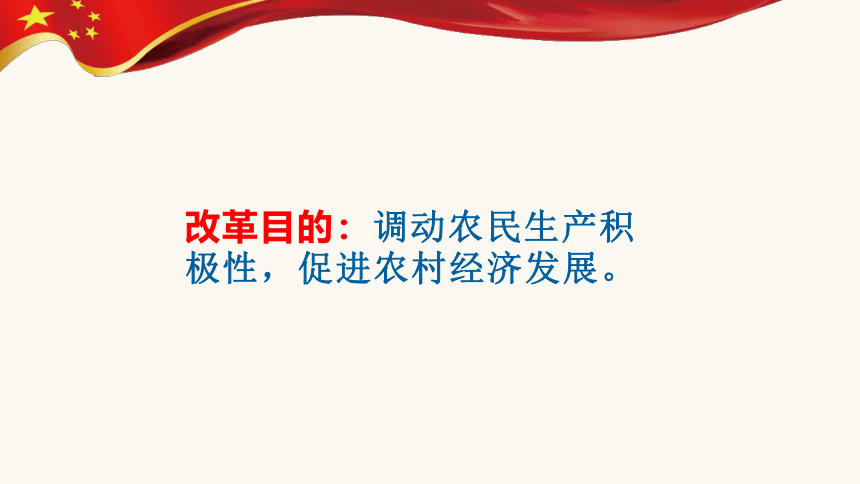 改革目的：调动农民生产积极性，促进农村经济发展。